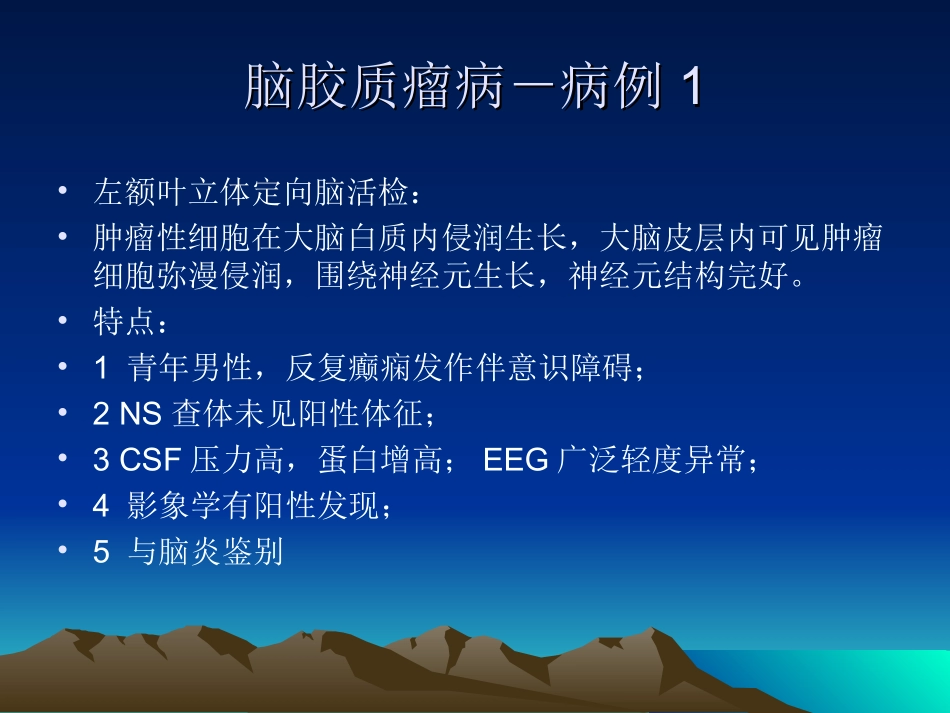 脑胶质瘤病－病例 1

• 左额叶立体定向脑活检：
• 肿瘤性细胞在大脑白质内侵润生长，大脑皮层内可见肿瘤细胞弥漫侵润，围绕神经元生长，神经元结构完好。
• 特点：
• 1 青年男性，反复癫痫发作伴意识障碍；
• 2 NS 查体未见阳性体征；
• 3 CSF 压力高，蛋白增高； EEG 广泛轻度异常；
• 4 影象学有阳性发现；
• 5 与脑炎鉴别